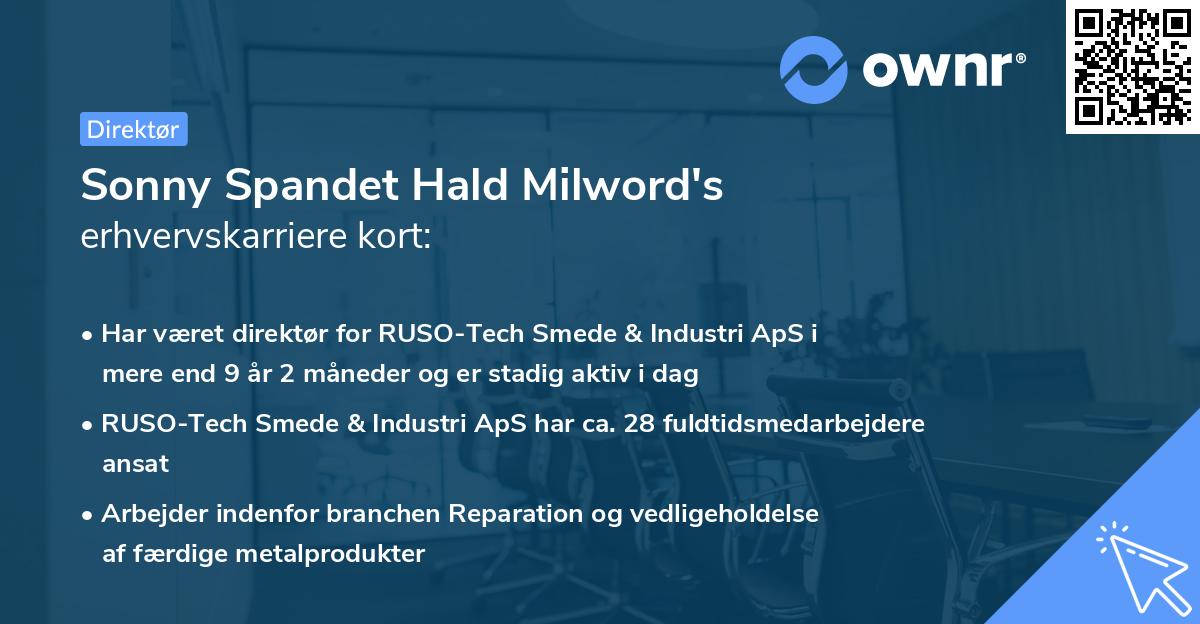 ownr®

Direktør

Sonny Spandet Hald Milword's
erhvervskarriere kort:

• Har været direktør for RUSO-Tech Smede & Industri ApS i mere end 9 år 2 måneder og er stadig aktiv i dag
• RUSO-Tech Smede & Industri ApS har ca. 28 fuldtidsmedarbejdere ansat
• Arbejder indenfor branchen Reparation og vedligeholdelse af færdige metalprodukter